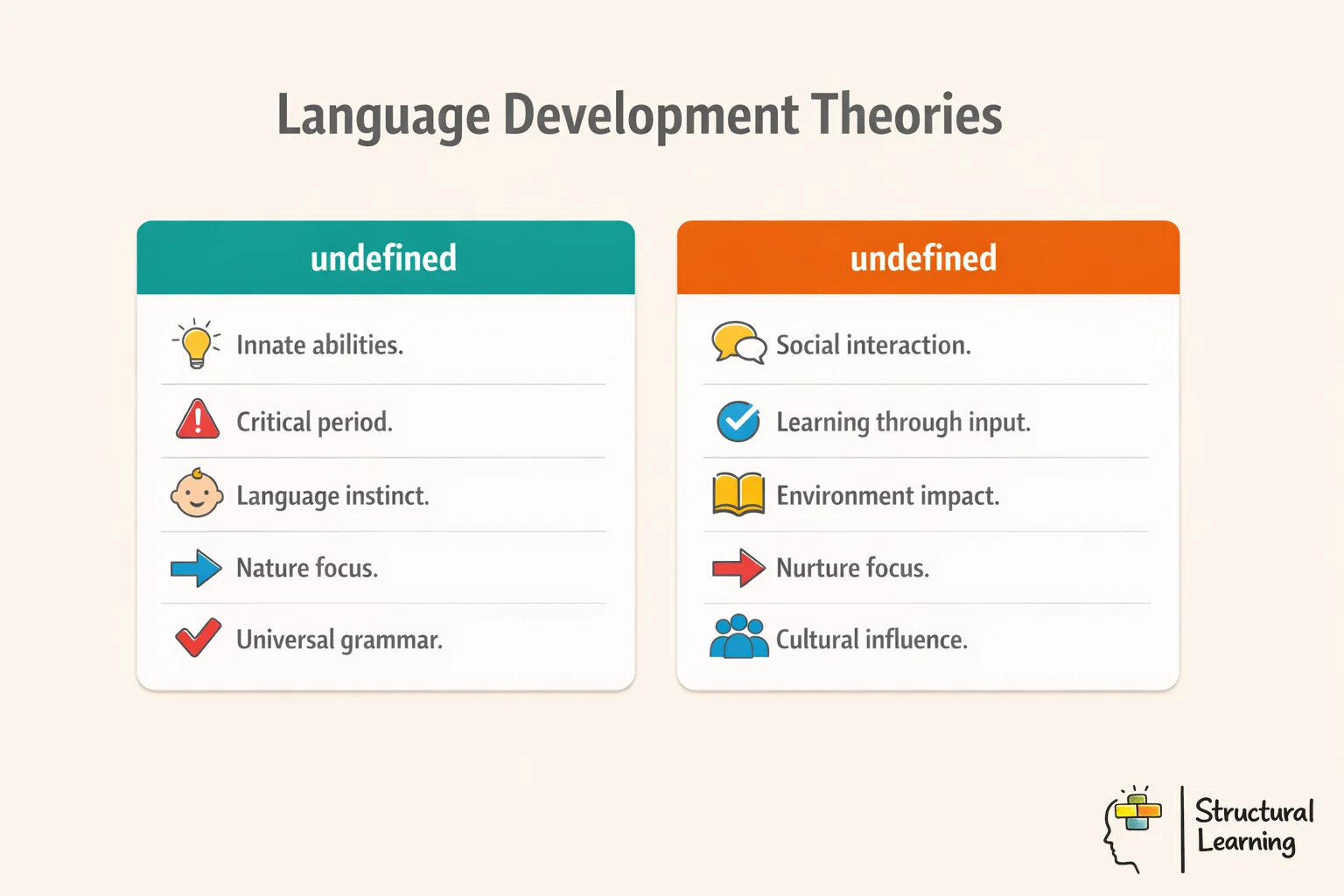 Language Development Theories

undefined

Innate abilities.

Critical period.

Language instinct.

Nature focus.

Universal grammar.

undefined

Social interaction.

Learning through input.

Environment impact.

Nurture focus.

Cultural influence.

Structural Learning